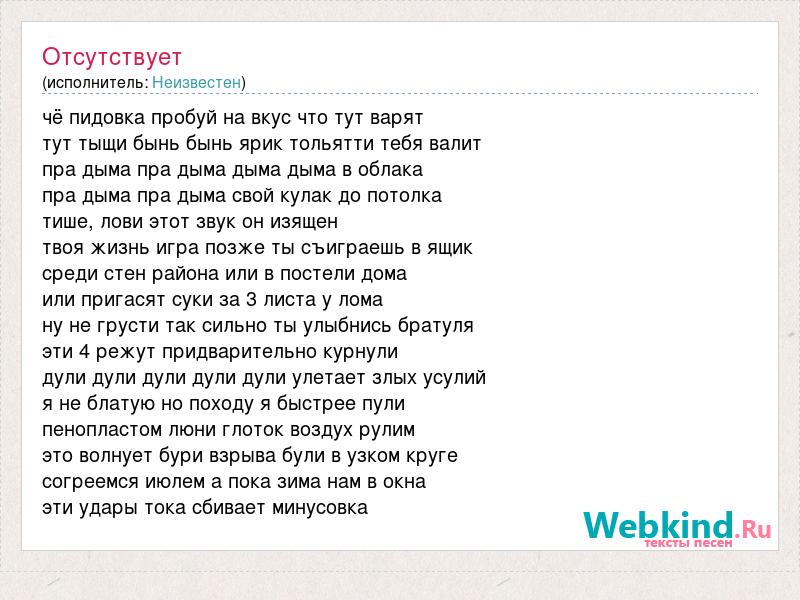 Отсутствует
(исполнитель: Неизвестен)

чё пидовка пробуй на вкус что тут варят
тут тыщи бынь бынь ярик тольятти тебя валит
пра дыма пра дыма дыма дыма в облака
пра дыма пра дыма свой кулак до потолка
тише, лови этот звук он изящен
твоя жизнь игра позже ты съиграешь в ящик
среди стен района или в постели дома
или пригасят суки за 3 листа у лома
ну не грусти так сильно ты улыбнись братуля
эти 4 режут придварительно курнули
дули дули дули дули дули улетает злых усулий
я не блатую но походу я быстрее пули
пенопластом люни глоток воздух рулим
это волнует бури взрыва були в узком круге
согреемся июлем а пока зима нам в окна
эти удары тока сбивает минусовка

Webkind.Ru
тексты песен